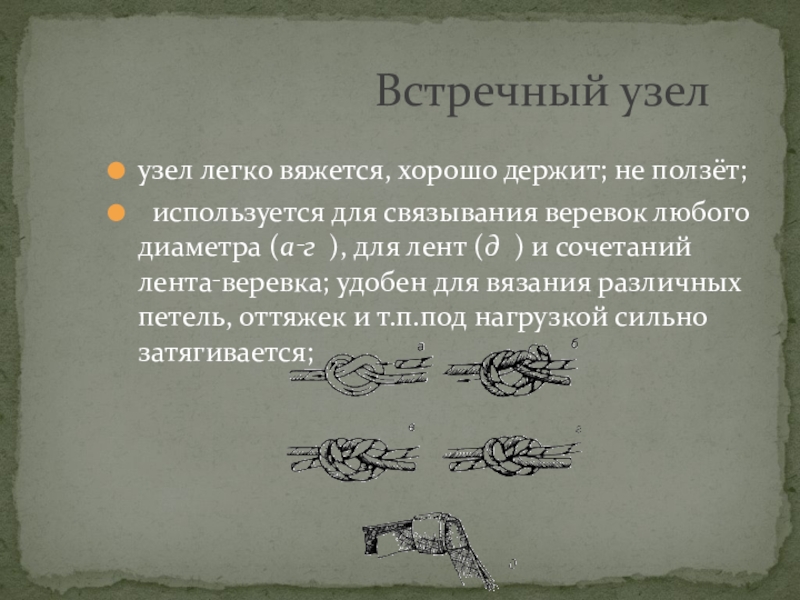 Встречный узел

узел легко вяжется, хорошо держит; не ползёт;

используется для связывания веревок любого диаметра (а-г ), для лент (д ) и сочетаний лента-веревка; удобен для вязания различных петель, оттяжек и т.п.под нагрузкой сильно затягивается;

а
б
в
г
д